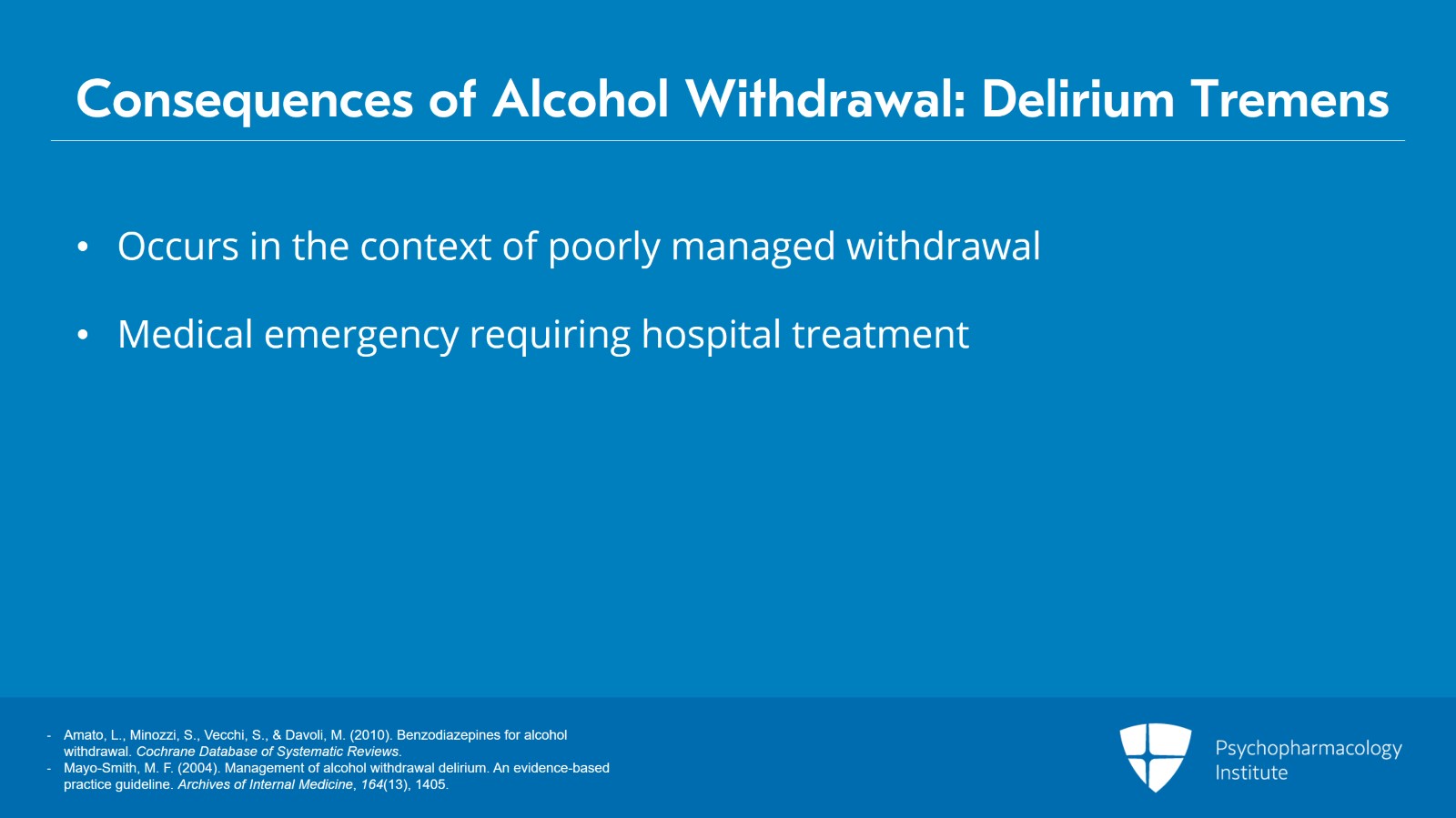 Consequences of Alcohol Withdrawal: Delirium Tremens

• Occurs in the context of poorly managed withdrawal

• Medical emergency requiring hospital treatment

- Amato, L., Minozzi, S., Vecchi, S., & Davoli, M. (2010). Benzodiazepines for alcohol withdrawal. Cochrane Database of Systematic Reviews.
- Mayo-Smith, M. F. (2004). Management of alcohol withdrawal delirium. An evidence-based practice guideline. Archives of Internal Medicine, 164(13), 1405.

Psychopharmacology Institute